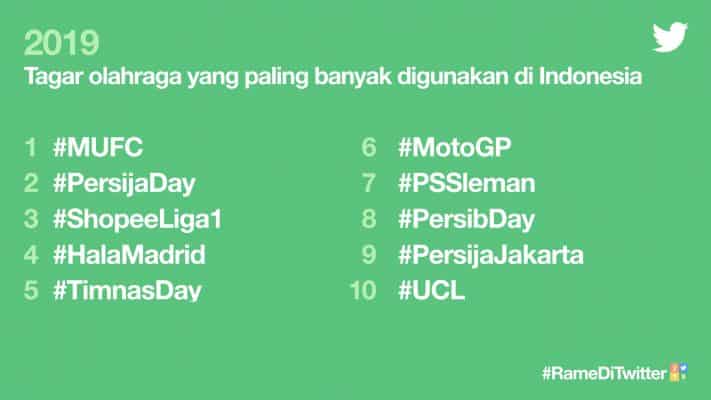 2019
Tagar olahraga yang paling banyak digunakan di Indonesia

1 #MUFC
2 #PersijaDay
3 #ShopeeLiga1
4 #HalaMadrid
5 #TimnasDay

6 #MotoGP
7 #PSSleman
8 #PersibDay
9 #PersijaJakarta
10 #UCL

#RameDiTwitter